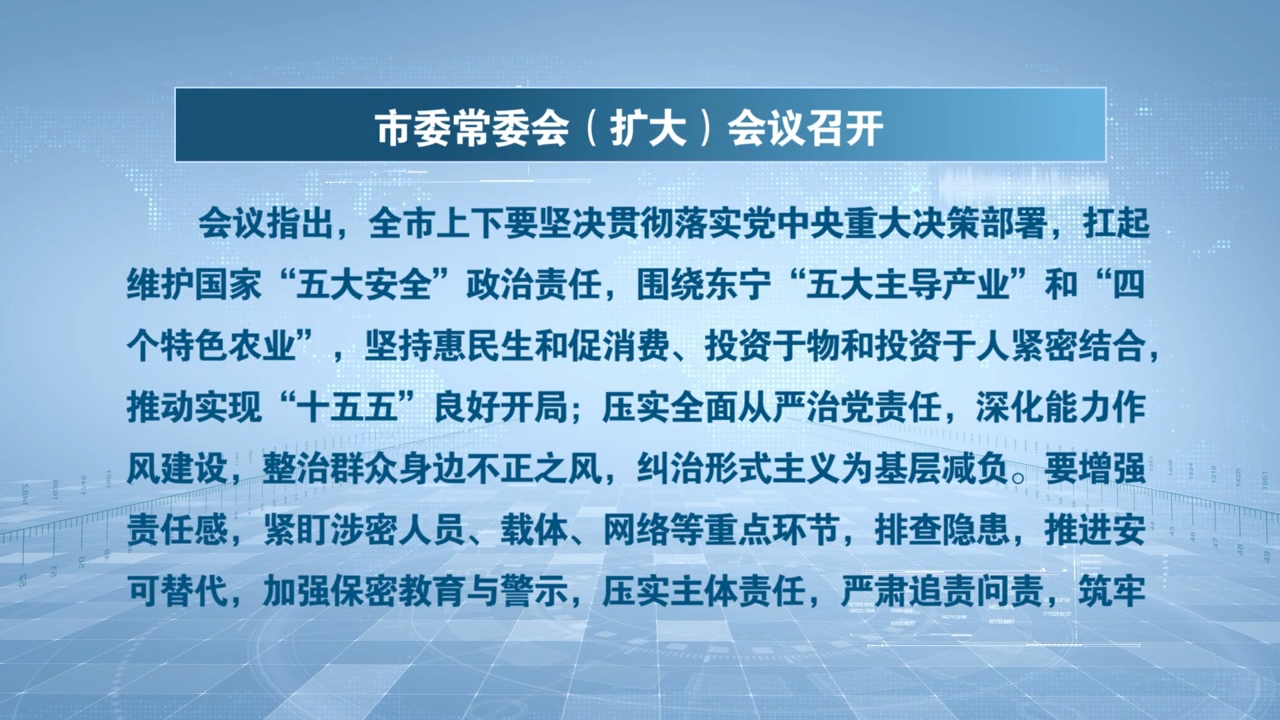 市委常委会（扩大）会议召开

会议指出，全市上下要坚决贯彻落实党中央重大决策部署，扛起维护国家“五大安全”政治责任，围绕东宁“五大主导产业”和“四个特色农业”，坚持惠民生和促消费、投资于物和投资于人紧密结合，推动实现“十五五”良好开局；压实全面从严治党责任，深化能力作风建设，整治群众身边不正之风，纠治形式主义为基层减负。要增强责任感，紧盯涉密人员、载体、网络等重点环节，排查隐患，推进安可替代，加强保密教育与警示，压实主体责任，严肃追责问责，筑牢